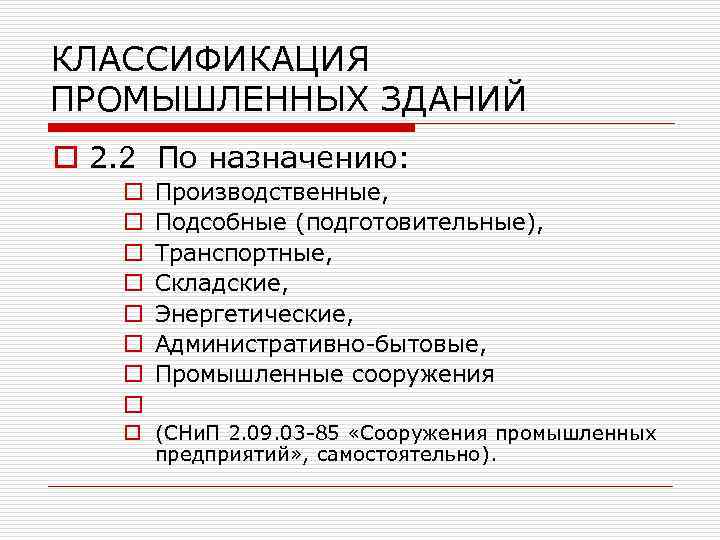 КЛАССИФИКАЦИЯ ПРОМЫШЛЕННЫХ ЗДАНИЙ

2.2 По назначению:

Производственные,

Подсобные (подготовительные),

Транспортные,

Складские,

Энергетические,

Административно-бытовые,

Промышленные сооружения

(СНиП 2.09.03-85 «Сооружения промышленных предприятий», самостоятельно).